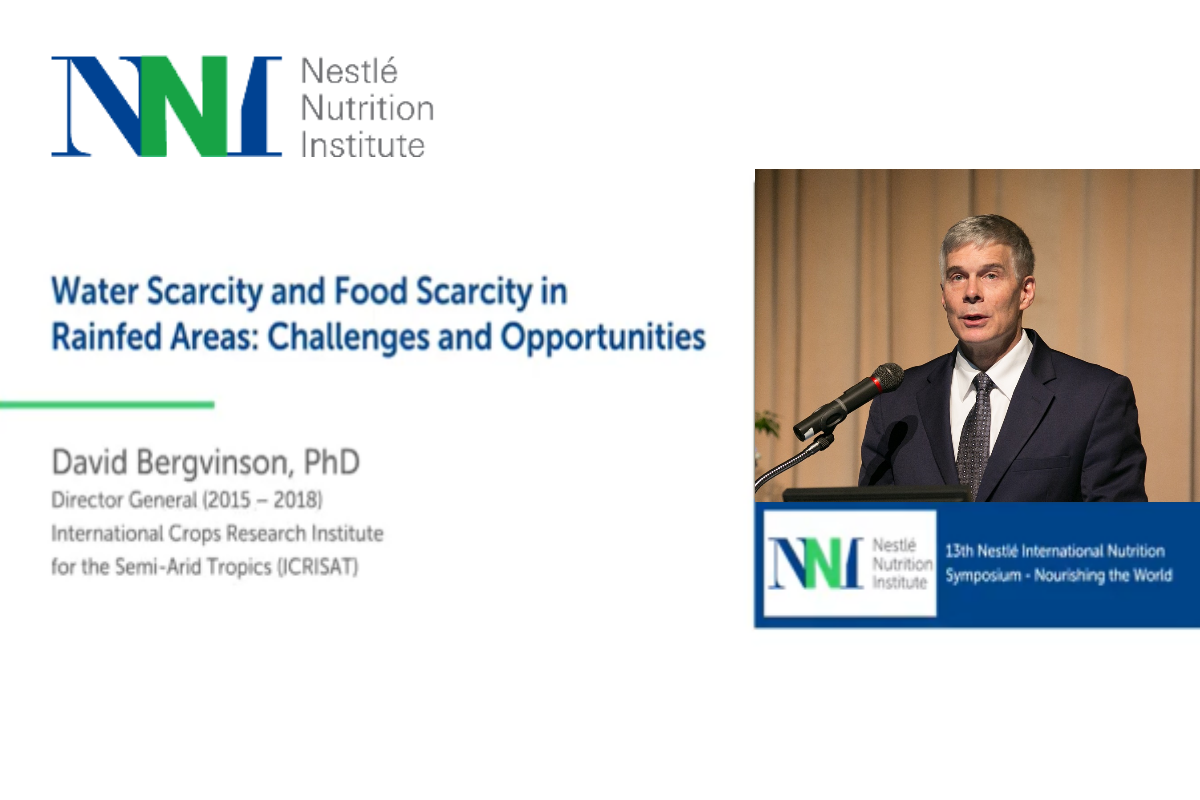 NNI Nestlé Nutrition Institute

Water Scarcity and Food Scarcity in Rainfed Areas: Challenges and Opportunities

David Bergvinson, PhD
Director General (2015 – 2018)
International Crops Research Institute for the Semi-Arid Tropics (ICRISAT)

NNI Nestlé Nutrition Institute

13th Nestlé International Nutrition Symposium - Nourishing the World